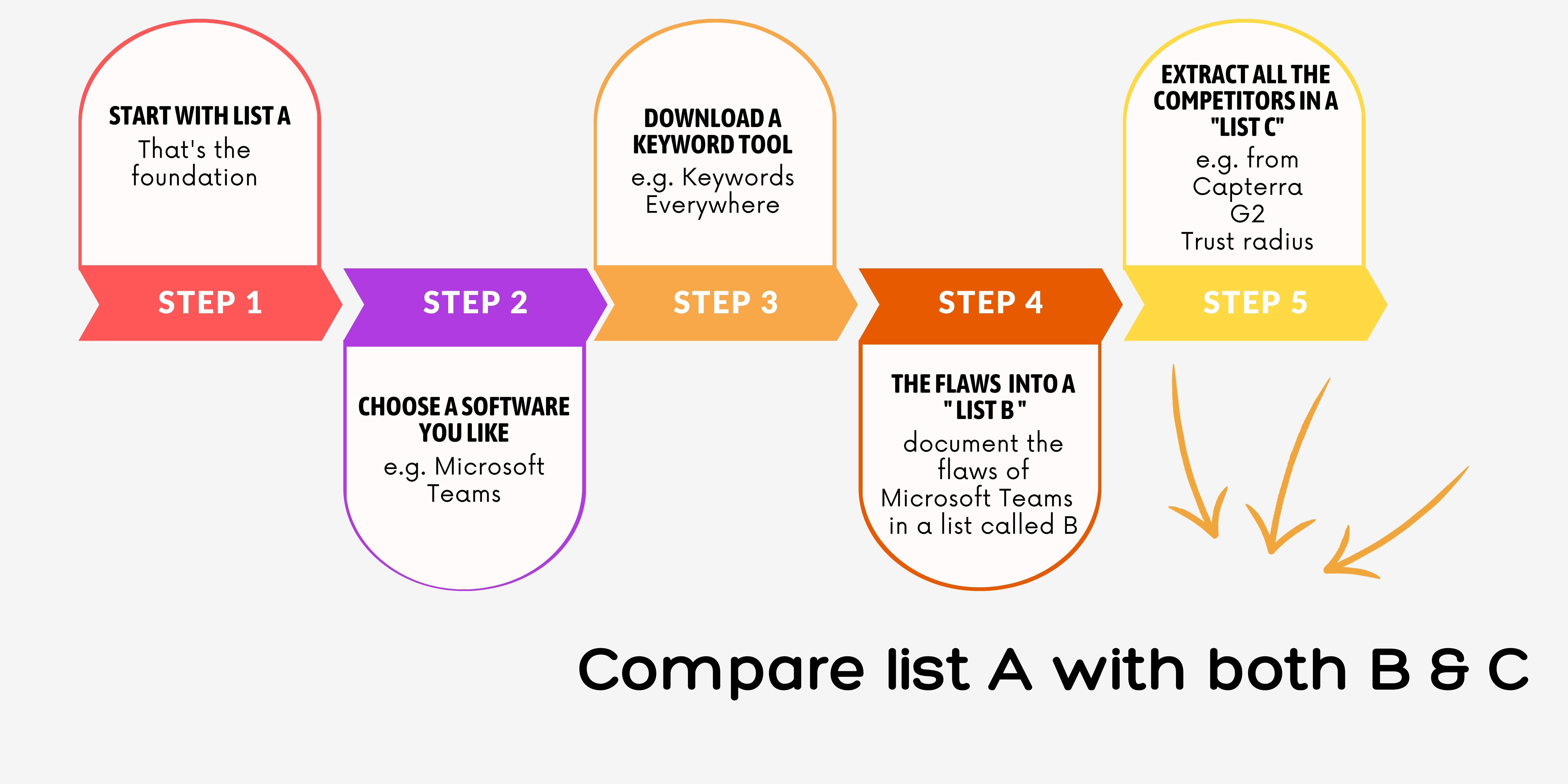 START WITH LIST A
That's the foundation

STEP 1

STEP 2

CHOOSE A SOFTWARE YOU LIKE
e.g. Microsoft Teams

DOWNLOAD A KEYWORD TOOL
e.g. Keywords Everywhere

STEP 3

STEP 4

THE FLAWS INTO A " LIST B "
document the flaws of Microsoft Teams in a list called B

EXTRACT ALL THE COMPETITORS IN A "LIST C"
e.g. from Capterra G2 Trust radius

STEP 5

Compare list A with both B & C